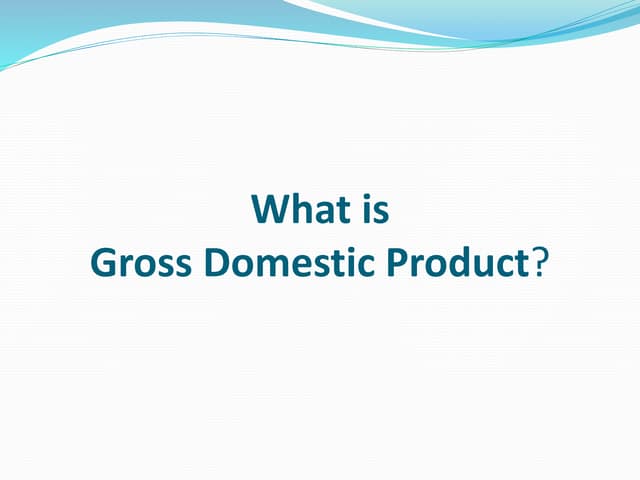 What is
Gross Domestic Product?